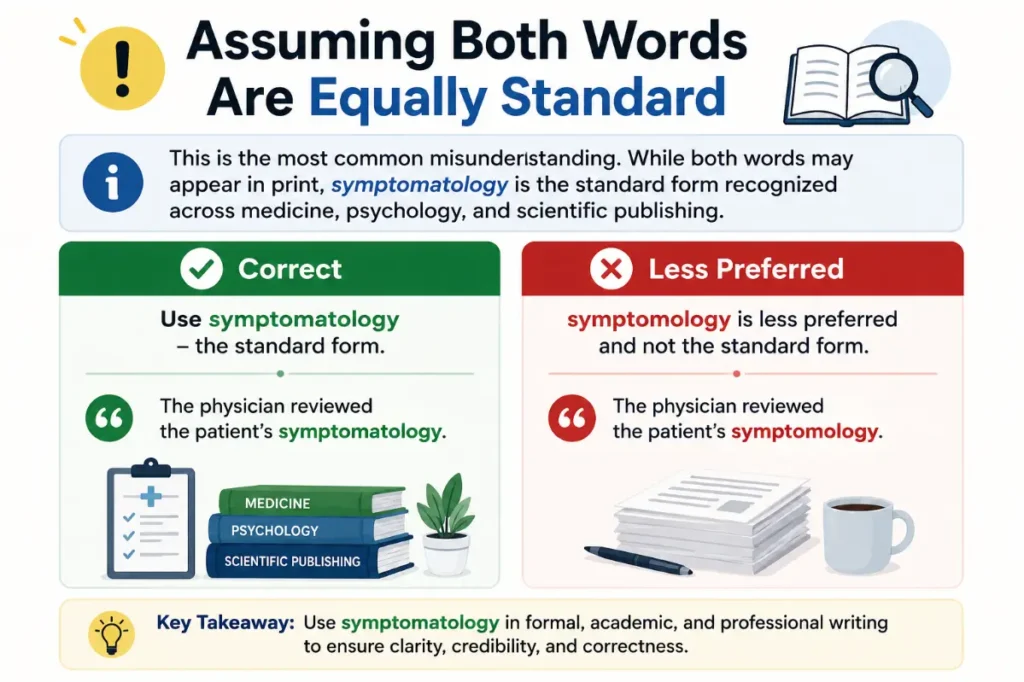 Assuming Both Words Are Equally Standard

This is the most common misunderstanding. While both words may appear in print, symptomatology is the standard form recognized across medicine, psychology, and scientific publishing.

Correct

Use symptomatology – the standard form.

The physician reviewed the patient's symptomatology.

MEDICINE
PSYCHOLOGY
SCIENTIFIC PUBLISHING

Less Preferred

symptomology is less preferred and not the standard form.

The physician reviewed the patient's symptomology.

Key Takeaway: Use symptomatology in formal, academic, and professional writing to ensure clarity, credibility, and correctness.